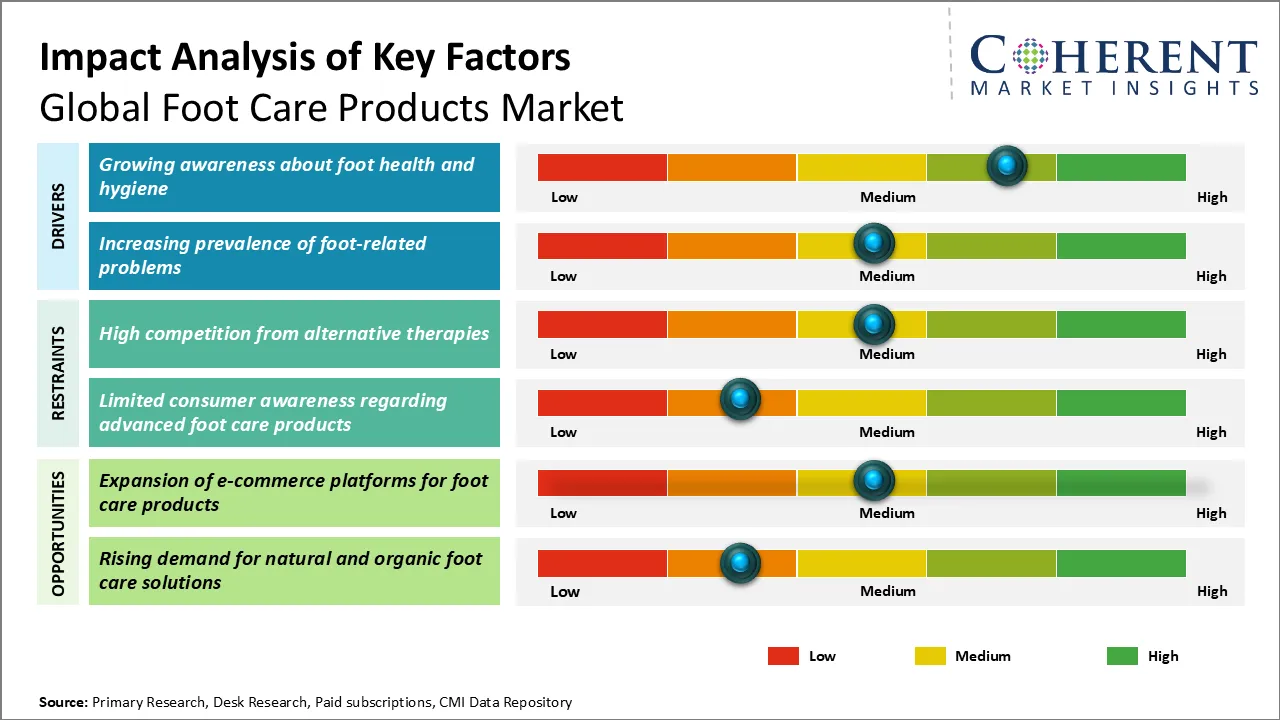 Impact Analysis of Key Factors
Global Foot Care Products Market

COHERENT
MARKET INSIGHTS

DRIVERS

Growing awareness about foot health and hygiene
Low Medium High

Increasing prevalence of foot-related problems
Low Medium High

RESTRAINTS

High competition from alternative therapies
Low Medium High

Limited consumer awareness regarding advanced foot care products
Low Medium High

OPPORTUNITIES

Expansion of e-commerce platforms for foot care products
Low Medium High

Rising demand for natural and organic foot care solutions
Low Medium High

Low Medium High

Source: Primary Research, Desk Research, Paid subscriptions, CMI Data Repository